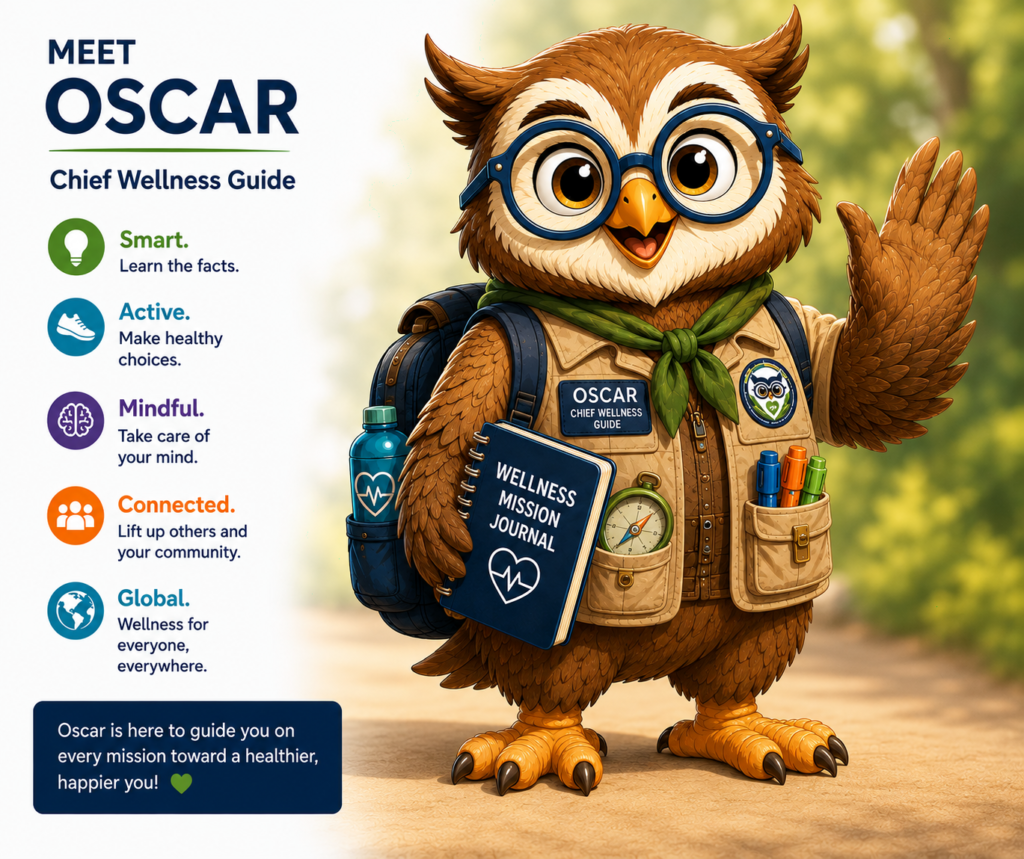 MEET
OSCAR

Chief Wellness Guide

Smart.
Learn the facts.

Active.
Make healthy choices.

Mindful.
Take care of your mind.

Connected.
Lift up others and your community.

Global.
Wellness for everyone, everywhere.

Oscar is here to guide you on every mission toward a healthier, happier you!

OSCAR
CHIEF WELLNESS GUIDE

WELLNESS MISSION JOURNAL